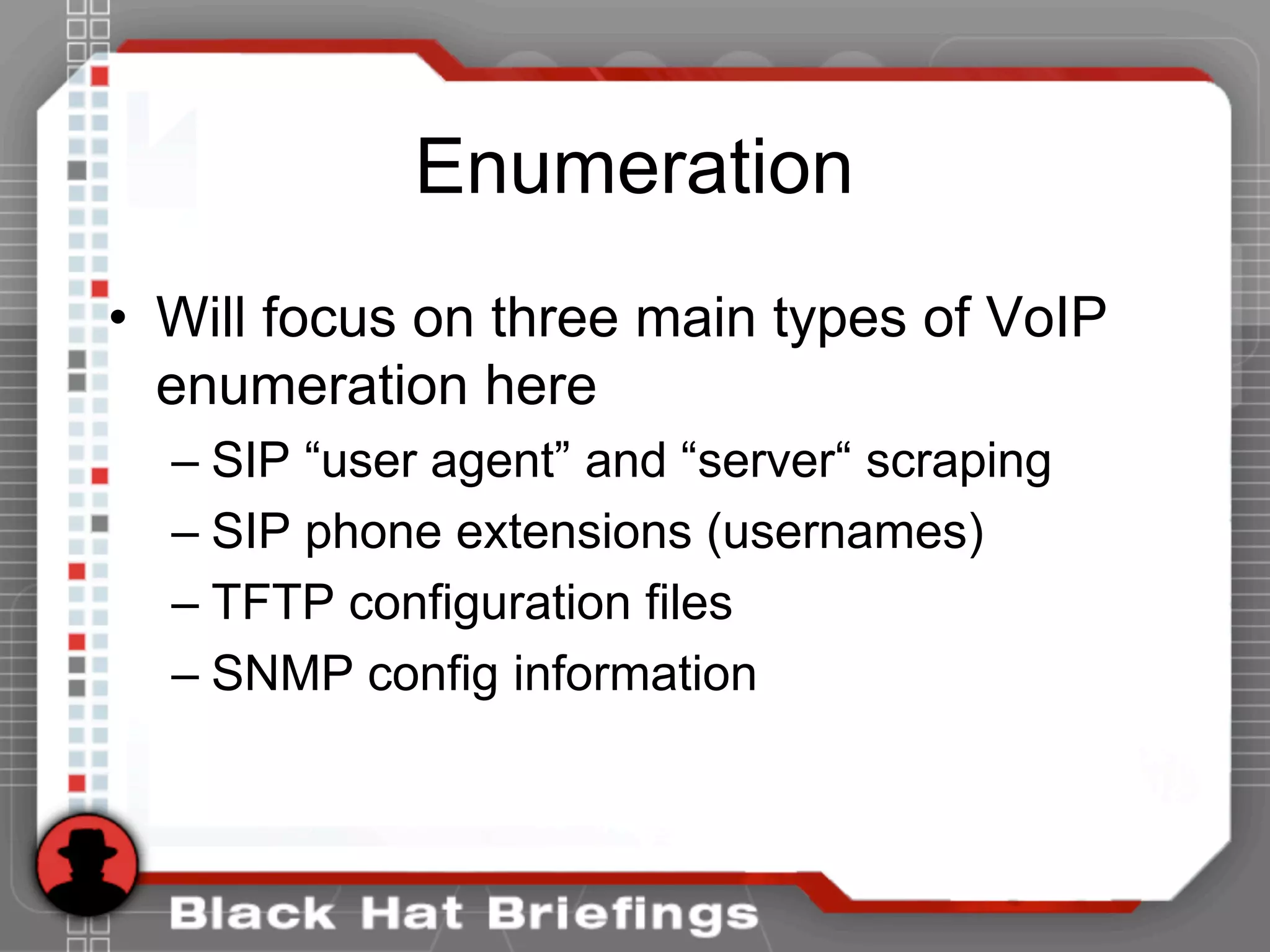 Enumeration

• Will focus on three main types of VoIP enumeration here
– SIP “user agent” and “server“ scraping
– SIP phone extensions (usernames)
– TFTP configuration files
– SNMP config information

Black Hat Briefings